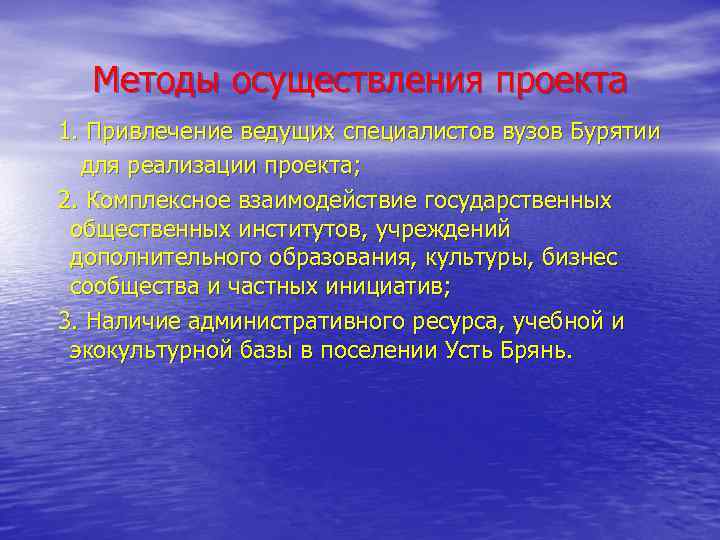 Методы осуществления проекта

1. Привлечение ведущих специалистов вузов Бурятии для реализации проекта;

2. Комплексное взаимодействие государственных общественных институтов, учреждений дополнительного образования, культуры, бизнес сообщества и частных инициатив;

3. Наличие административного ресурса, учебной и экокультурной базы в поселении Усть Брянь.